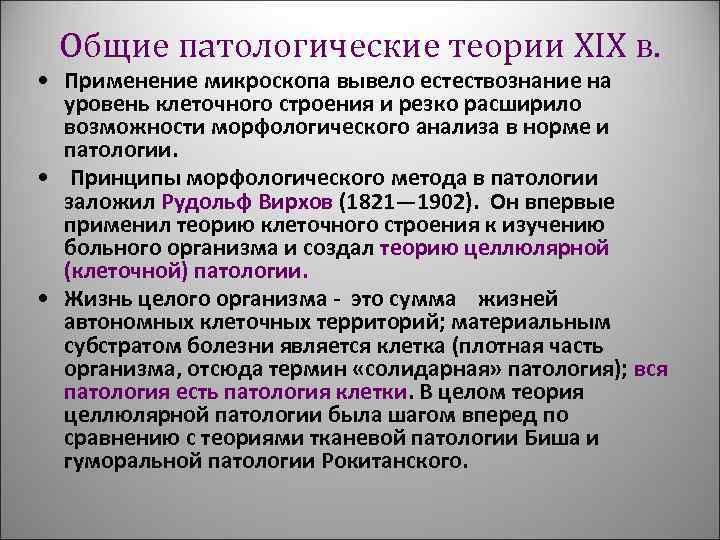 Общие патологические теории XIX в.

• Применение микроскопа вывело естествознание на уровень клеточного строения и резко расширило возможности морфологического анализа в норме и патологии.

• Принципы морфологического метода в патологии заложил Рудольф Вирхов (1821—1902). Он впервые применил теорию клеточного строения к изучению больного организма и создал теорию целлюлярной (клеточной) патологии.

• Жизнь целого организма - это сумма жизней автономных клеточных территорий; материальным субстратом болезни является клетка (плотная часть организма, отсюда термин «солидарная» патология); вся патология есть патология клетки. В целом теория целлюлярной патологии была шагом вперед по сравнению с теориями тканевой патологии Биша и гуморальной патологии Рокитанского.